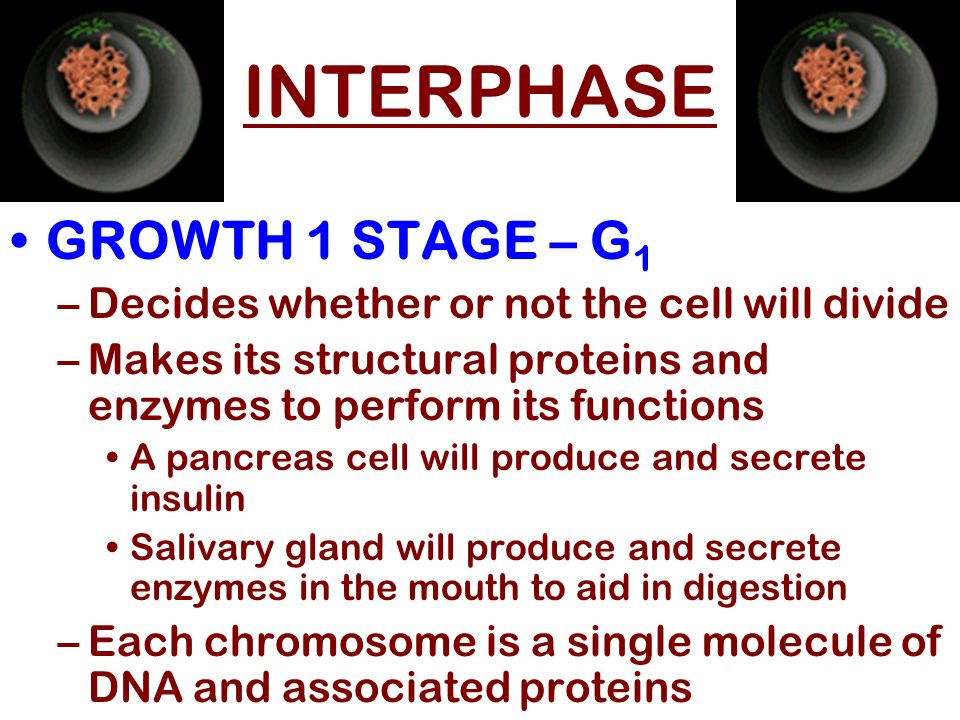 INTERPHASE

• GROWTH 1 STAGE – $G_1$
– Decides whether or not the cell will divide
– Makes its structural proteins and enzymes to perform its functions
• A pancreas cell will produce and secrete insulin
• Salivary gland will produce and secrete enzymes in the mouth to aid in digestion
– Each chromosome is a single molecule of DNA and associated proteins